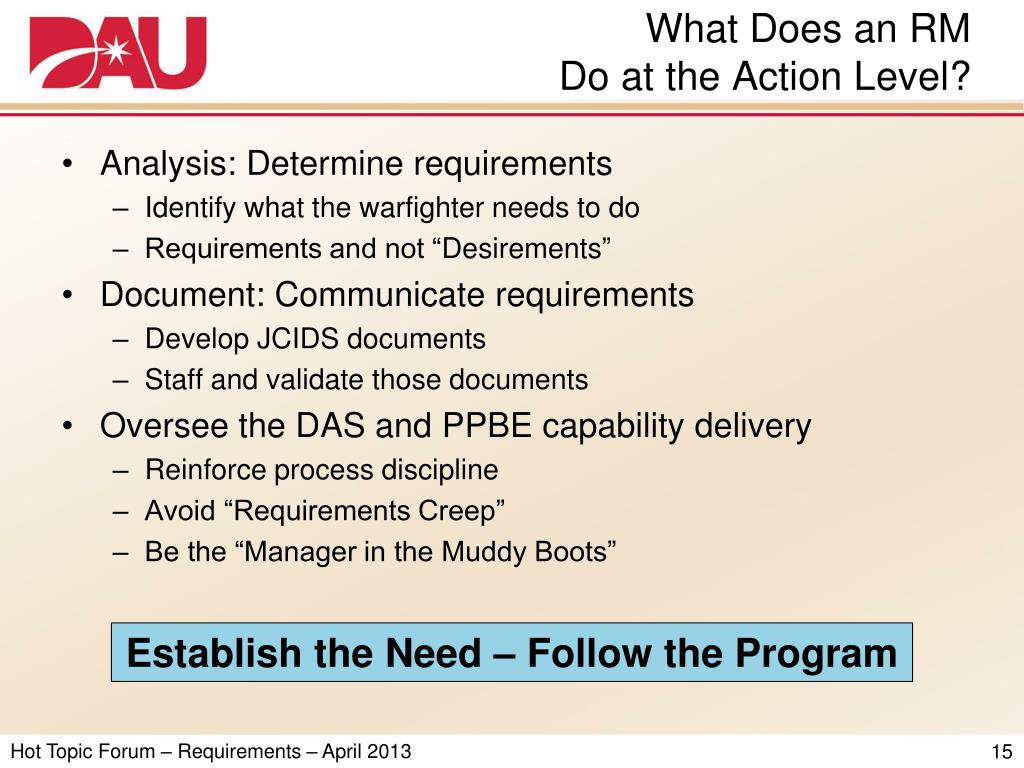 DAU

What Does an RM
Do at the Action Level?

• Analysis: Determine requirements
– Identify what the warfighter needs to do
– Requirements and not “Desirements”
• Document: Communicate requirements
– Develop JCIDS documents
– Staff and validate those documents
• Oversee the DAS and PPBE capability delivery
– Reinforce process discipline
– Avoid “Requirements Creep”
– Be the “Manager in the Muddy Boots”

Establish the Need – Follow the Program

Hot Topic Forum – Requirements – April 2013

15